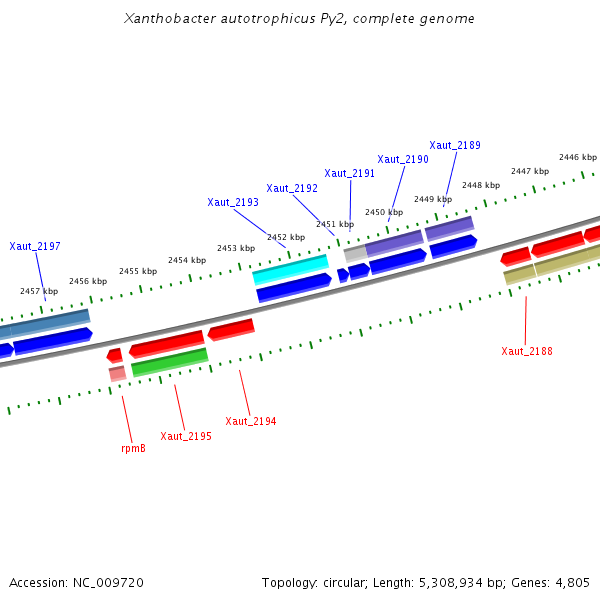 Xanthobacter autotrophicus Py2, complete genome

Xaut_2189
Xaut_2190
Xaut_2191
Xaut_2192
Xaut_2193
Xaut_2197

2446 kbp
2447 kbp
2448 kbp
2449 kbp
2450 kbp
2451 kbp
2452 kbp
2453 kbp
2454 kbp
2455 kbp
2456 kbp
2457 kbp

Xaut_2188
Xaut_2194
Xaut_2195
rpmB

Accession: NC_009720

Topology: circular; Length: 5,308,934 bp; Genes: 4,805